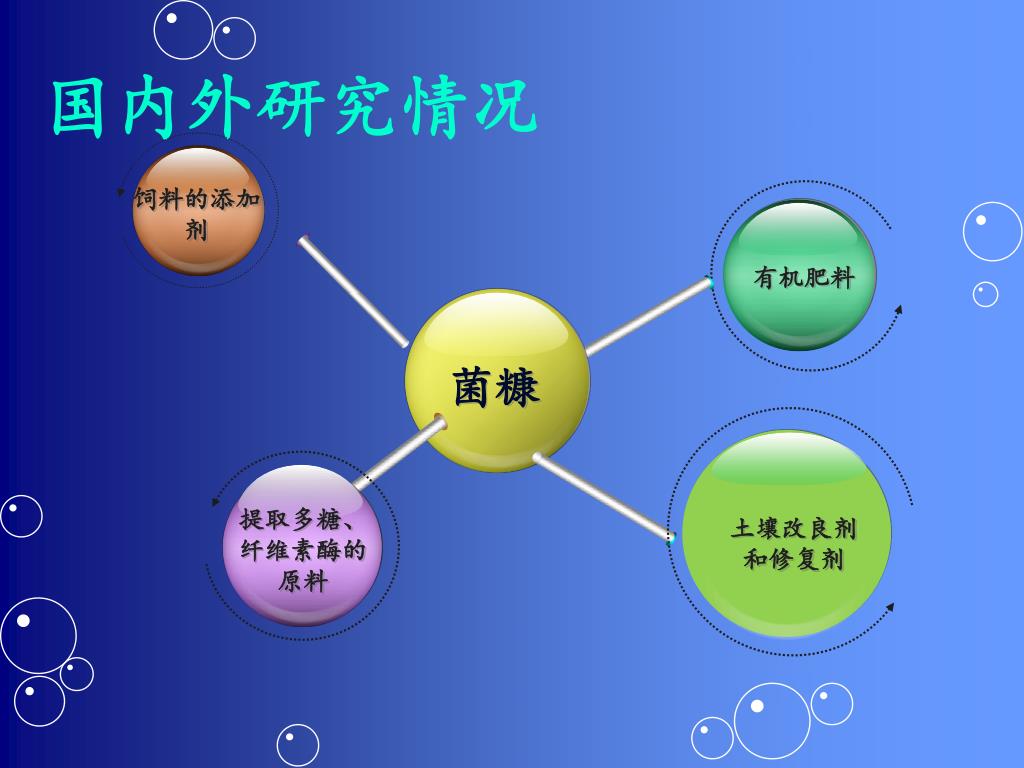 国内外研究情况

饲料的添加剂

有机肥料

菌糠

提取多糖、纤维素酶的原料

土壤改良剂和修复剂